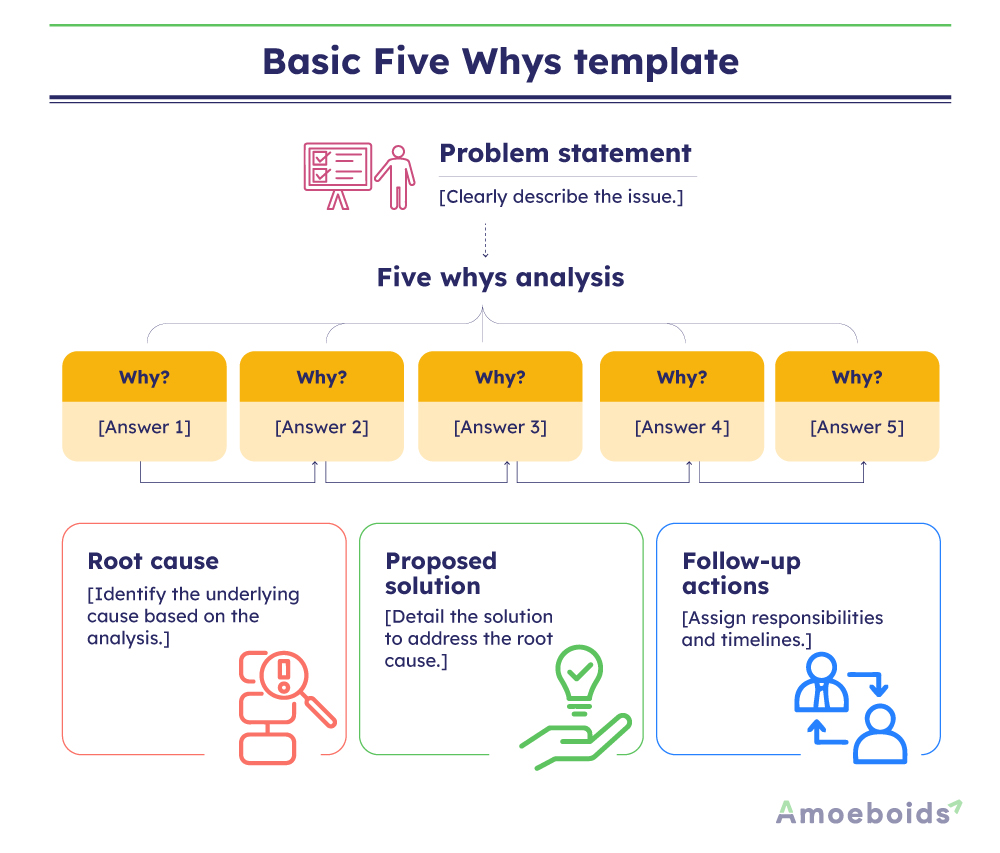 Basic Five Whys template

Problem statement
[Clearly describe the issue.]

Five whys analysis

Why?
[Answer 1]

Why?
[Answer 2]

Why?
[Answer 3]

Why?
[Answer 4]

Why?
[Answer 5]

Root cause
[Identify the underlying cause based on the analysis.]

Proposed solution
[Detail the solution to address the root cause.]

Follow-up actions
[Assign responsibilities and timelines.]

Amoeboids